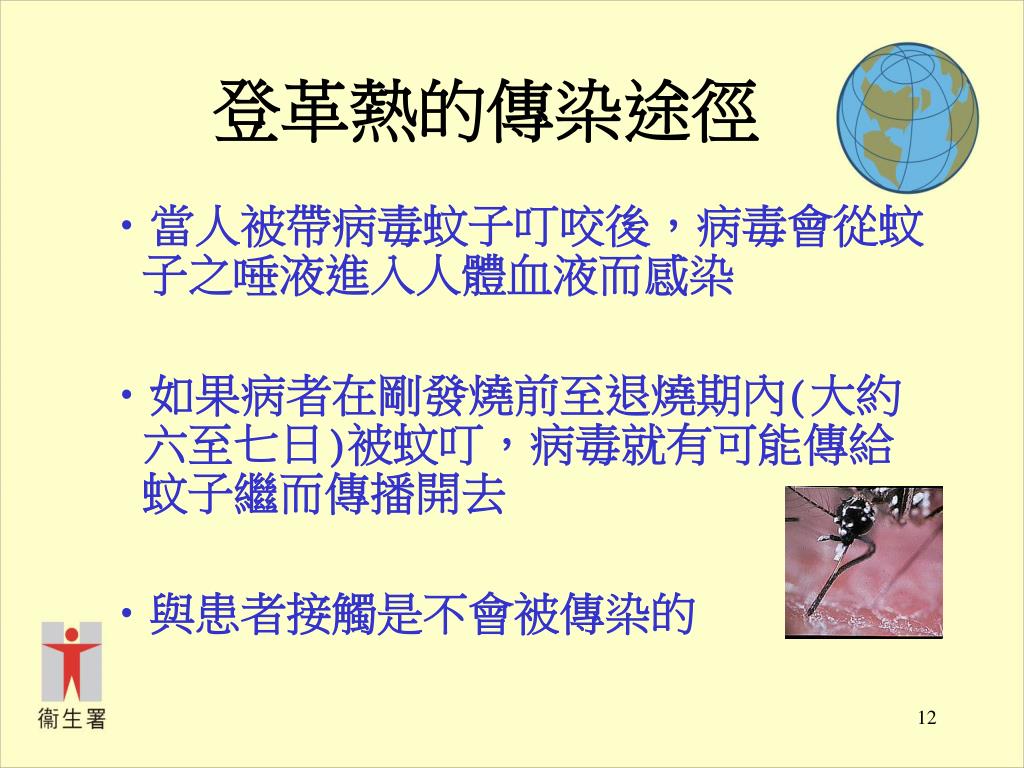 登革熱的傳染途徑

• 當人被帶病毒蚊子叮咬後，病毒會從蚊子之唾液進入人體血液而感染

• 如果病者在剛發燒前至退燒期內(大約六至七日)被蚊叮，病毒就有可能傳給蚊子繼而傳播開去

• 與患者接觸是不會被傳染的

衞生署

12